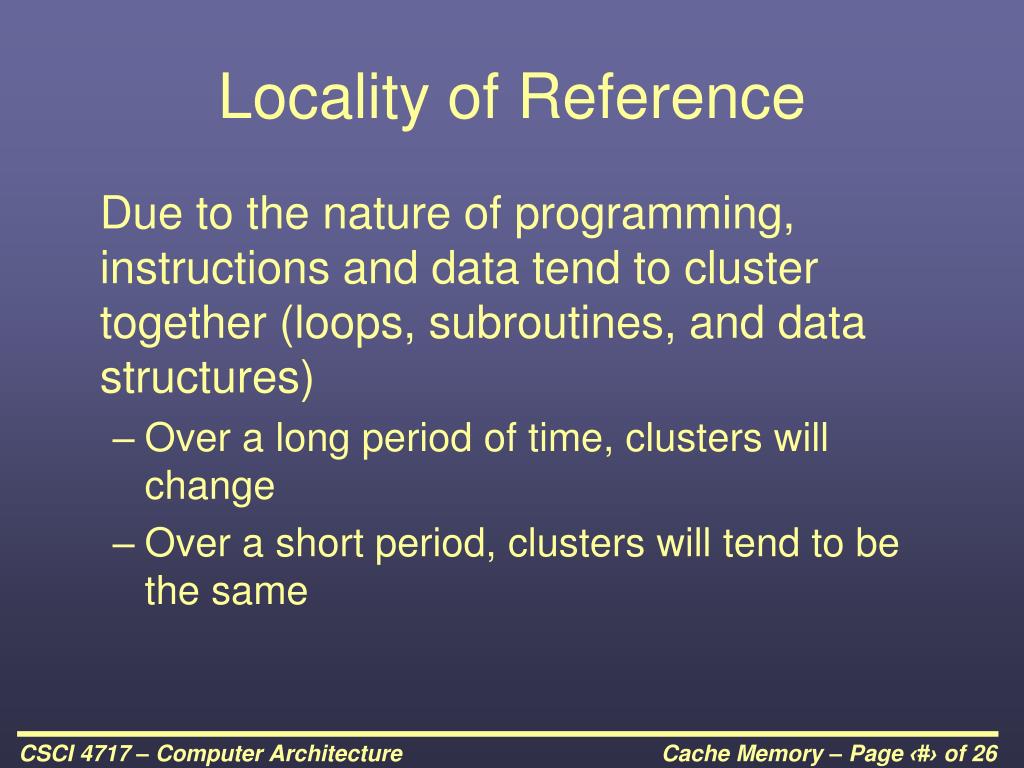 Locality of Reference

Due to the nature of programming, instructions and data tend to cluster together (loops, subroutines, and data structures)

– Over a long period of time, clusters will change

– Over a short period, clusters will tend to be the same

CSCI 4717 – Computer Architecture

Cache Memory – Page ‹#› of 26